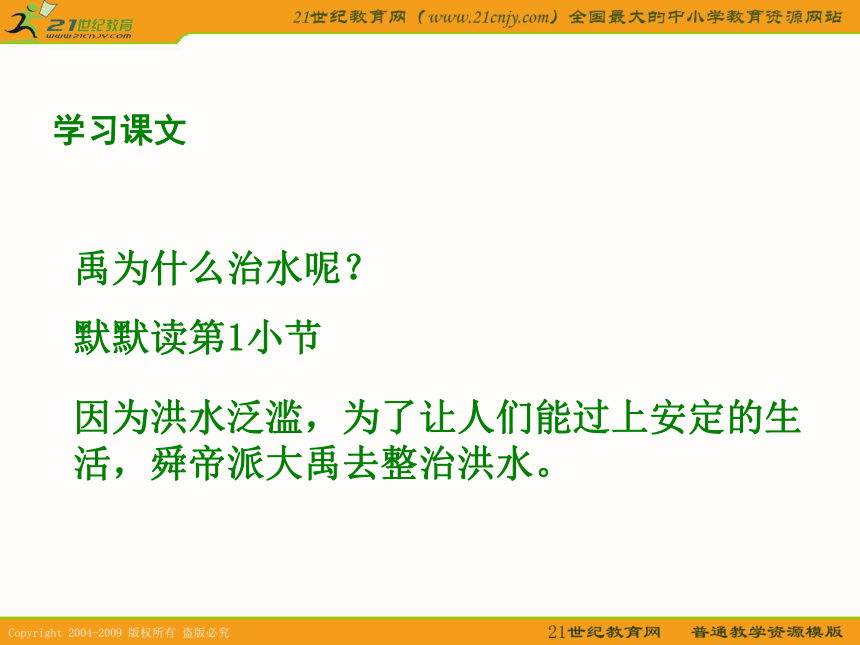 21世纪教育
www.21cnjy.com

21世纪教育网（www.21cnjy.com）全国最大的中小学教育资源网站

学习课文

禹为什么治水呢？

默默读第1小节

因为洪水泛滥，为了让人们能过上安定的生活，舜帝派大禹去整治洪水。

Copyright 2004-2009 版权所有 盗版必究

21世纪教育网 普通教学资源模版